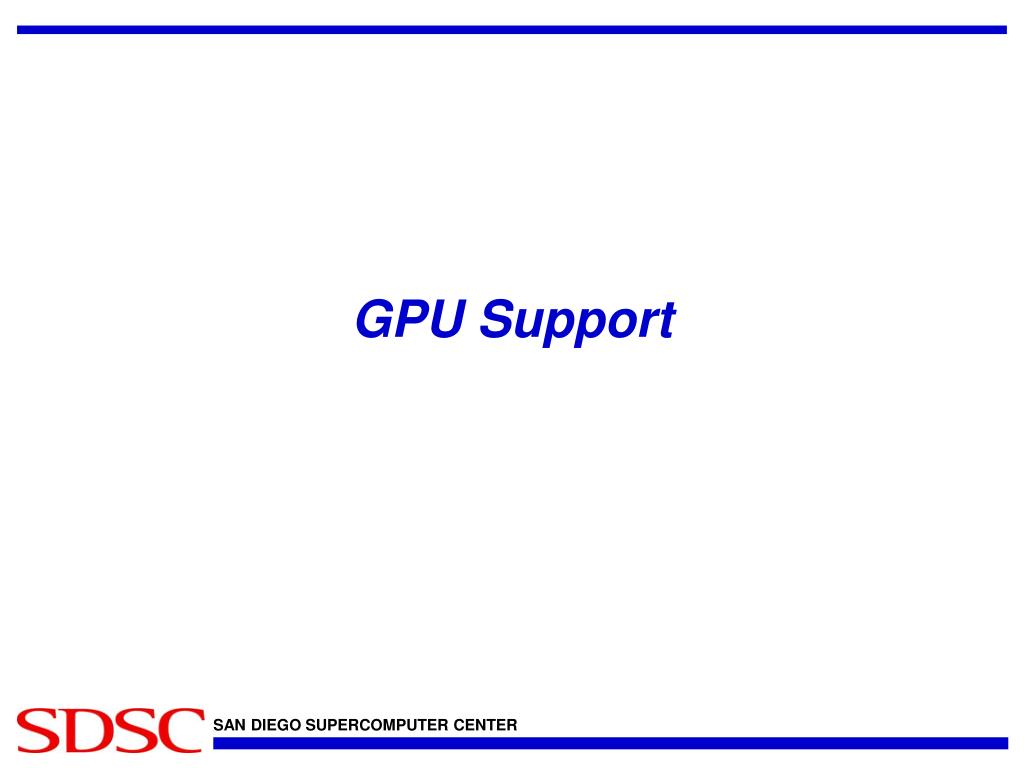 GPU Support

SDSC SAN DIEGO SUPERCOMPUTER CENTER